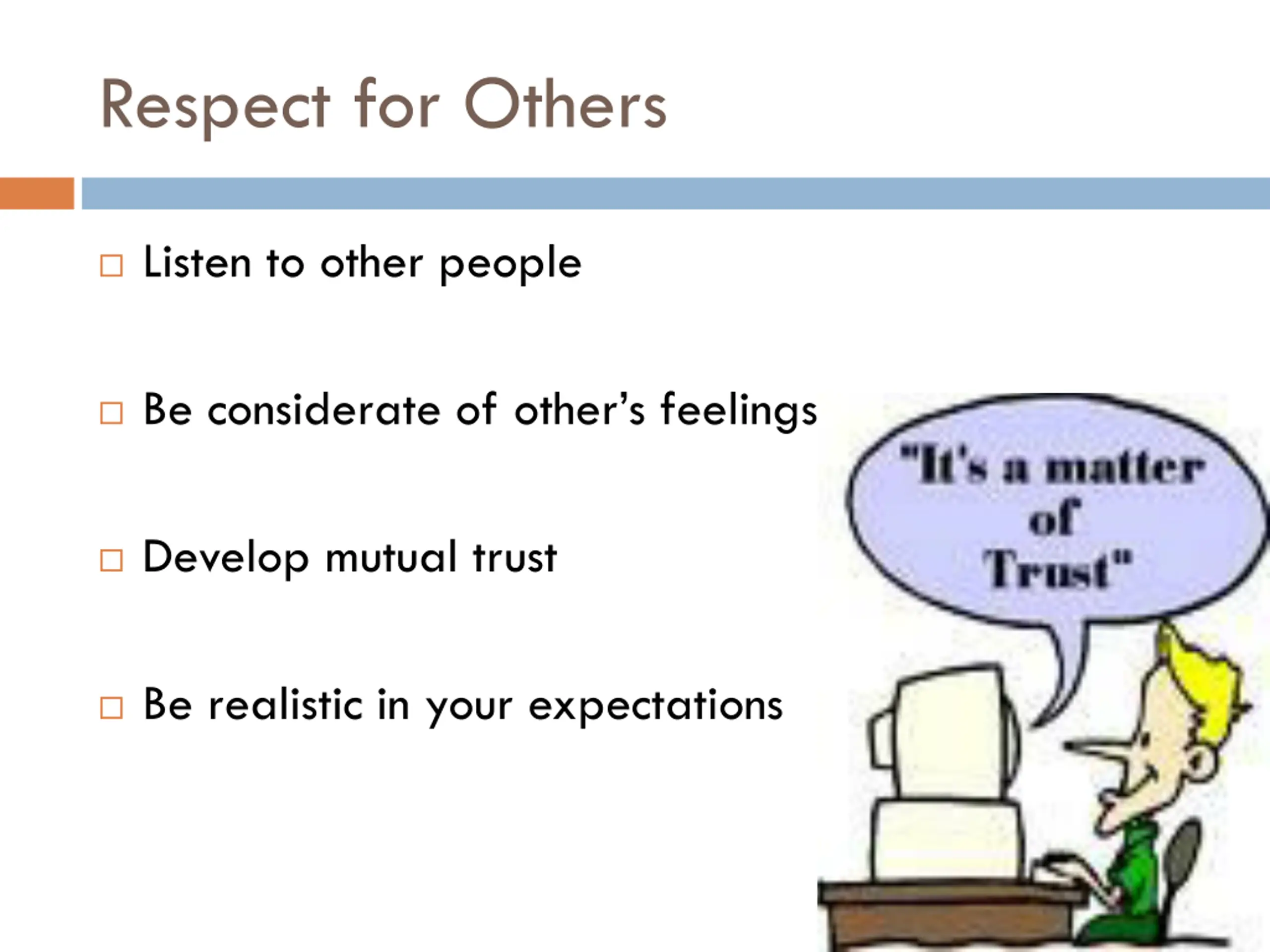 Respect for Others

□ Listen to other people

□ Be considerate of other's feelings

□ Develop mutual trust

□ Be realistic in your expectations

"It's a matter of Trust"